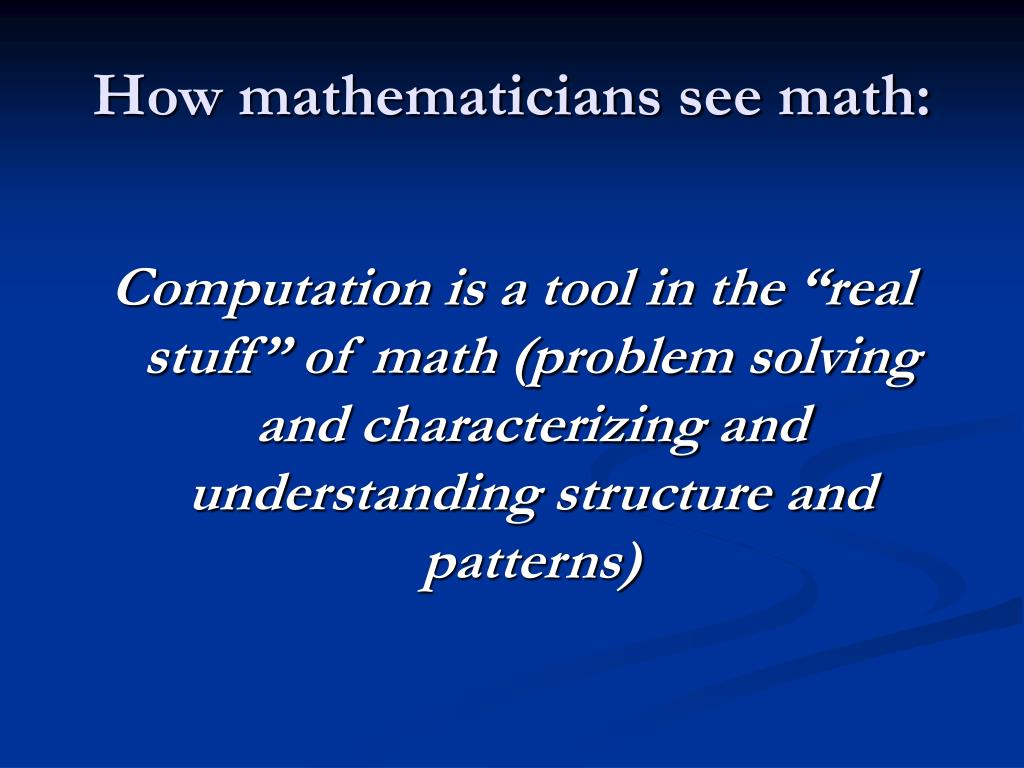 How mathematicians see math:

Computation is a tool in the “real stuff” of math (problem solving and characterizing and understanding structure and patterns)